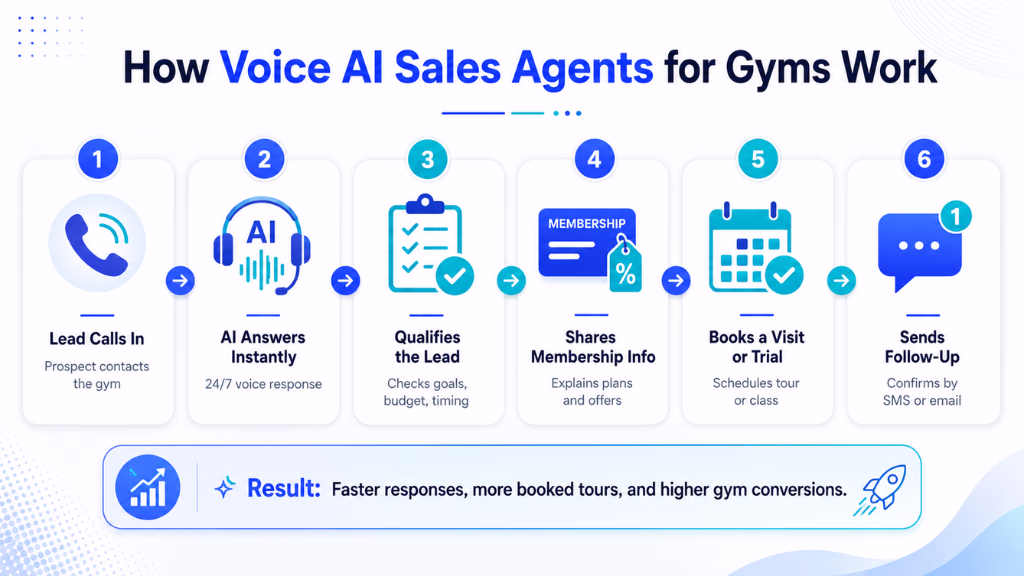 How Voice AI Sales Agents for Gyms Work

1
Lead Calls In
Prospect contacts the gym

2
AI
AI Answers Instantly
24/7 voice response

3
Qualifies the Lead
Checks goals, budget, timing

4
MEMBERSHIP
%
Shares Membership Info
Explains plans and offers

5
Books a Visit or Trial
Schedules tour or class

6
1
Sends Follow-Up
Confirms by SMS or email

Result: Faster responses, more booked tours, and higher gym conversions.